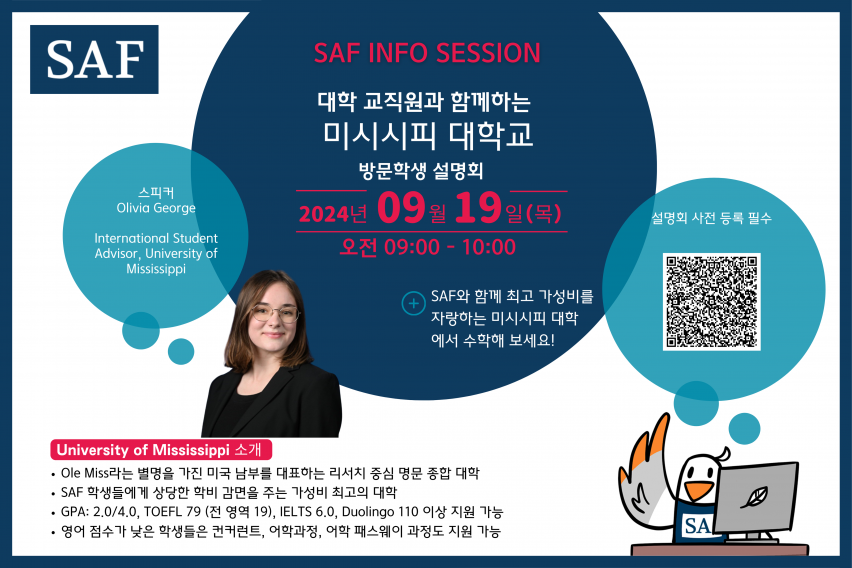 SAF

SAF INFO SESSION

대학 교직원과 함께하는
미시시피 대학교
방문학생 설명회

2024년 09월 19일(목)
오전 09:00 - 10:00

스피커
Olivia George

International Student Advisor, University of Mississippi

SAF와 함께 최고 가성비를 자랑하는 미시시피 대학에서 수학해 보세요!

설명회 사전 등록 필수

University of Mississippi 소개

• Ole Miss라는 별명을 가진 미국 남부를 대표하는 리서치 중심 명문 종합 대학
• SAF 학생들에게 상당한 학비 감면을 주는 가성비 최고의 대학
• GPA: 2.0/4.0, TOEFL 79 (전 영역 19), IELTS 6.0, Duolingo 110 이상 지원 가능
• 영어 점수가 낮은 학생들은 컨커런트, 어학과정, 어학 패스웨이 과정도 지원 가능

SA